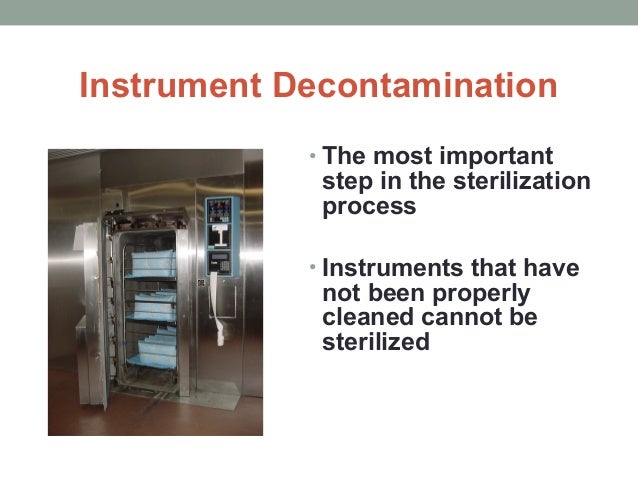 Instrument Decontamination

• The most important step in the sterilization process

• Instruments that have not been properly cleaned cannot be sterilized